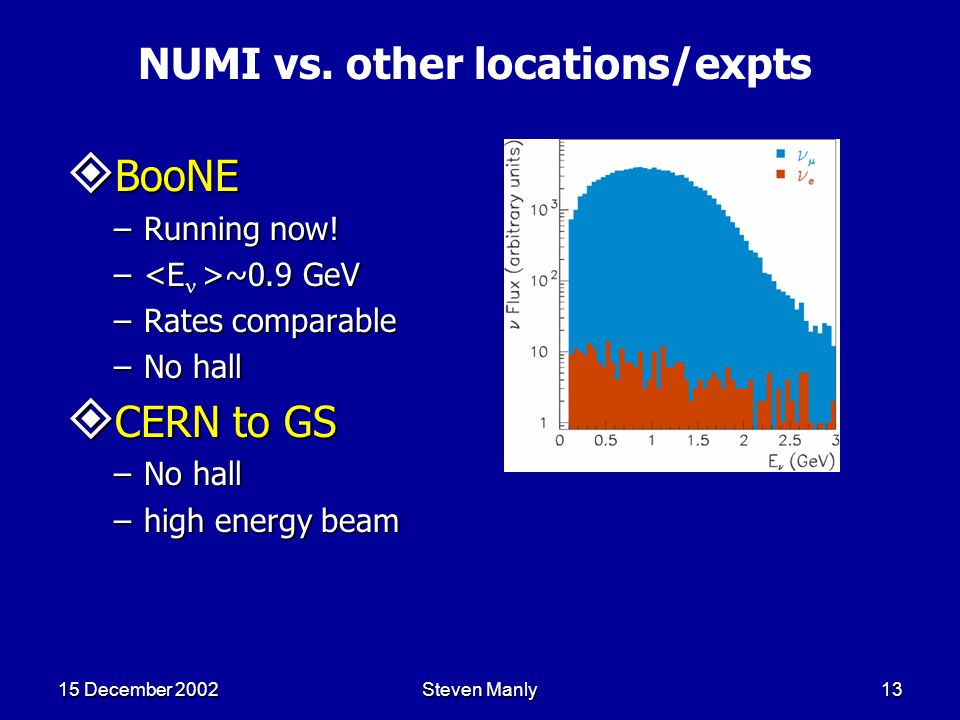 NUMI vs. other locations/expts

BooNE

– Running now!
– $<E_\nu>$~0.9 GeV
– Rates comparable
– No hall

CERN to GS

– No hall
– high energy beam

$\nu_\mu$
$\nu_e$
$\nu$ Flux (arbitrary units)
$10^3$
$10^2$
10
1
0 0.5 1 1.5 2 2.5 3
$E_\nu$ (GeV)

15 December 2002

Steven Manly

13